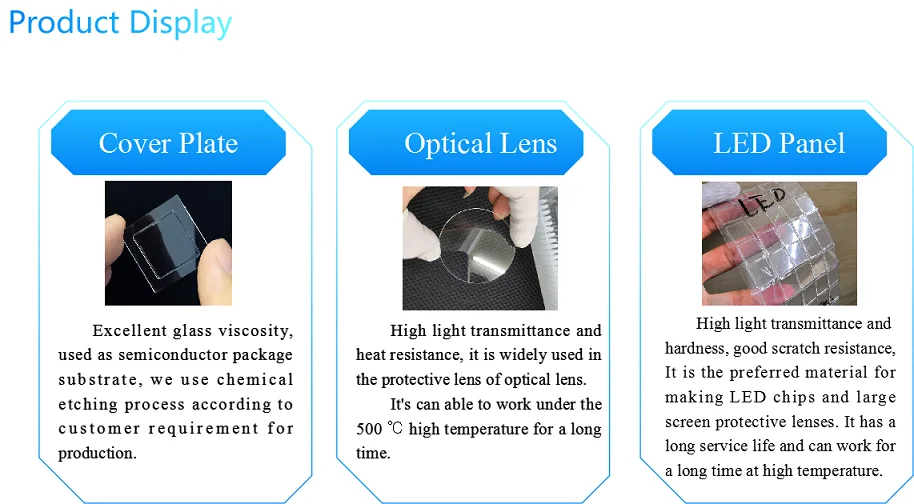 Product Display

Cover Plate

Excellent glass viscosity, used as semiconductor package substrate, we use chemical etching process according to customer requirement for production.

Optical Lens

High light transmittance and heat resistance, it is widely used in the protective lens of optical lens.

It's can able to work under the 500 ℃ high temperature for a long time.

LED Panel

LED

High light transmittance and hardness, good scratch resistance, It is the preferred material for making LED chips and large screen protective lenses. It has a long service life and can work for a long time at high temperature.